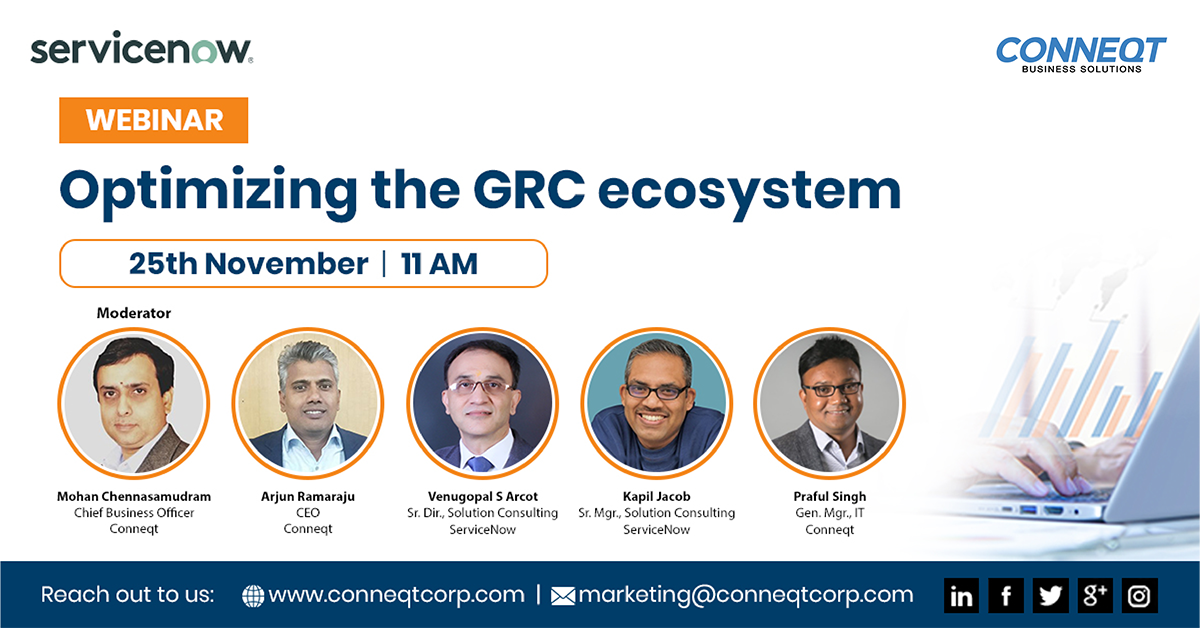 servicenow.

CONNEQT
BUSINESS SOLUTIONS

WEBINAR

Optimizing the GRC ecosystem

25th November | 11 AM

Moderator

Mohan Chennasamudram
Chief Business Officer
Conneqt

Arjun Ramaraju
CEO
Conneqt

Venugopal S Arcot
Sr. Dir., Solution Consulting
ServiceNow

Kapil Jacob
Sr. Mgr., Solution Consulting
ServiceNow

Praful Singh
Gen. Mgr., IT
Conneqt

Reach out to us: www.conneqtcorp.com | marketing@conneqtcorp.com

in f g+